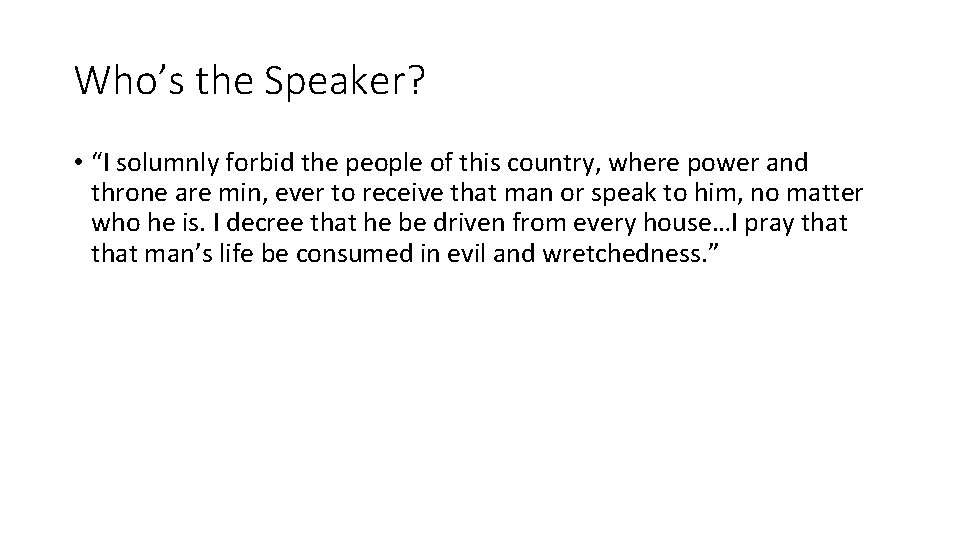 Who’s the Speaker?

• “I solumnly forbid the people of this country, where power and throne are min, ever to receive that man or speak to him, no matter who he is. I decree that he be driven from every house…I pray that that man’s life be consumed in evil and wretchedness.”